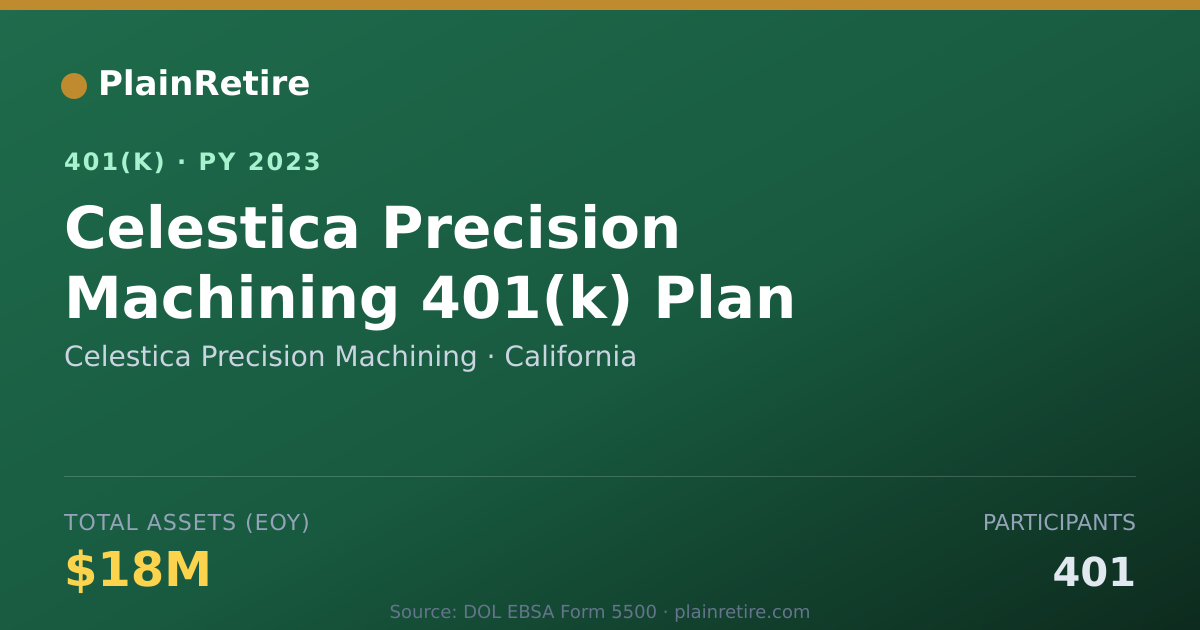 PlainRetire

401(K) · PY 2023

Celestica Precision Machining 401(k) Plan

Celestica Precision Machining · California

TOTAL ASSETS (EOY)

$18M

PARTICIPANTS

401

Source: DOL EBSA Form 5500 · plainretire.com